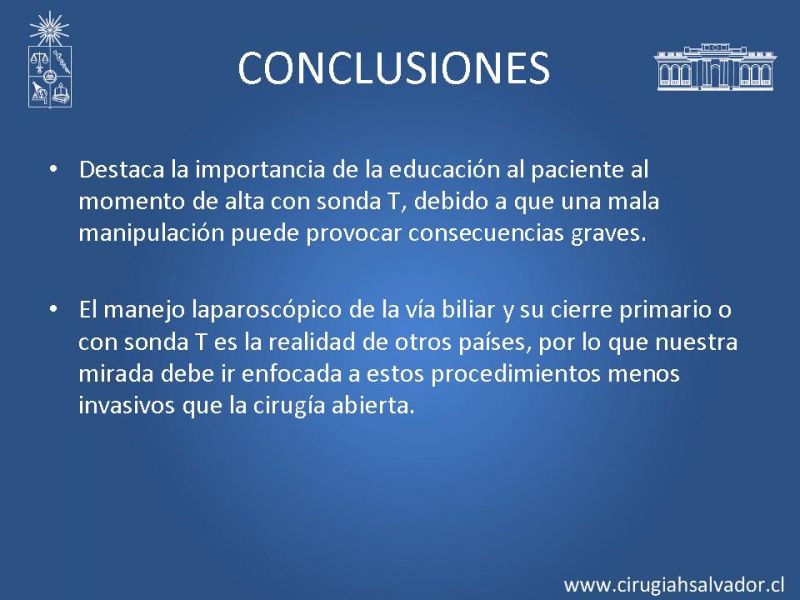 CONCLUSIONES

• Destaca la importancia de la educación al paciente al momento de alta con sonda T, debido a que una mala manipulación puede provocar consecuencias graves.

• El manejo laparoscópico de la vía biliar y su cierre primario o con sonda T es la realidad de otros países, por lo que nuestra mirada debe ir enfocada a estos procedimientos menos invasivos que la cirugía abierta.

www.cirugiahsalvador.cl